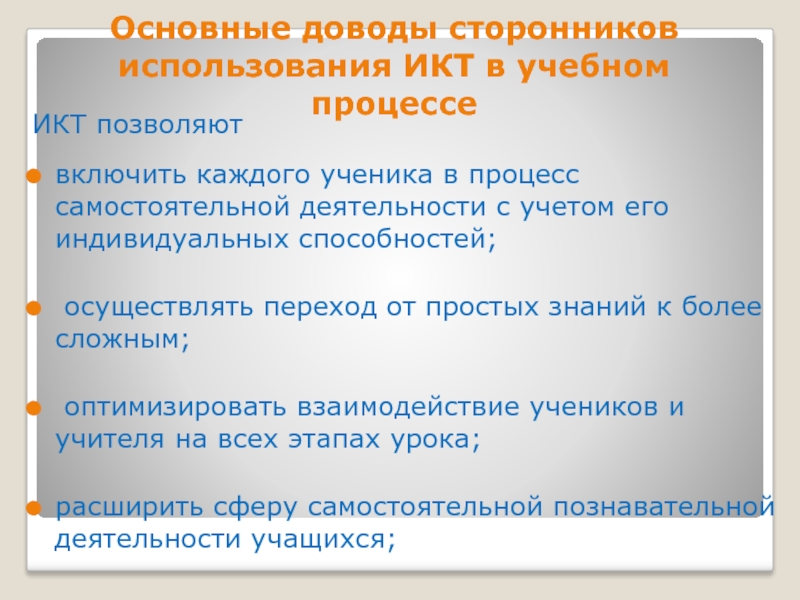 Основные доводы сторонников использования ИКТ в учебном процессе

ИКТ позволяют

включить каждого ученика в процесс самостоятельной деятельности с учетом его индивидуальных способностей;

осуществлять переход от простых знаний к более сложным;

оптимизировать взаимодействие учеников и учителя на всех этапах урока;

расширить сферу самостоятельной познавательной деятельности учащихся;